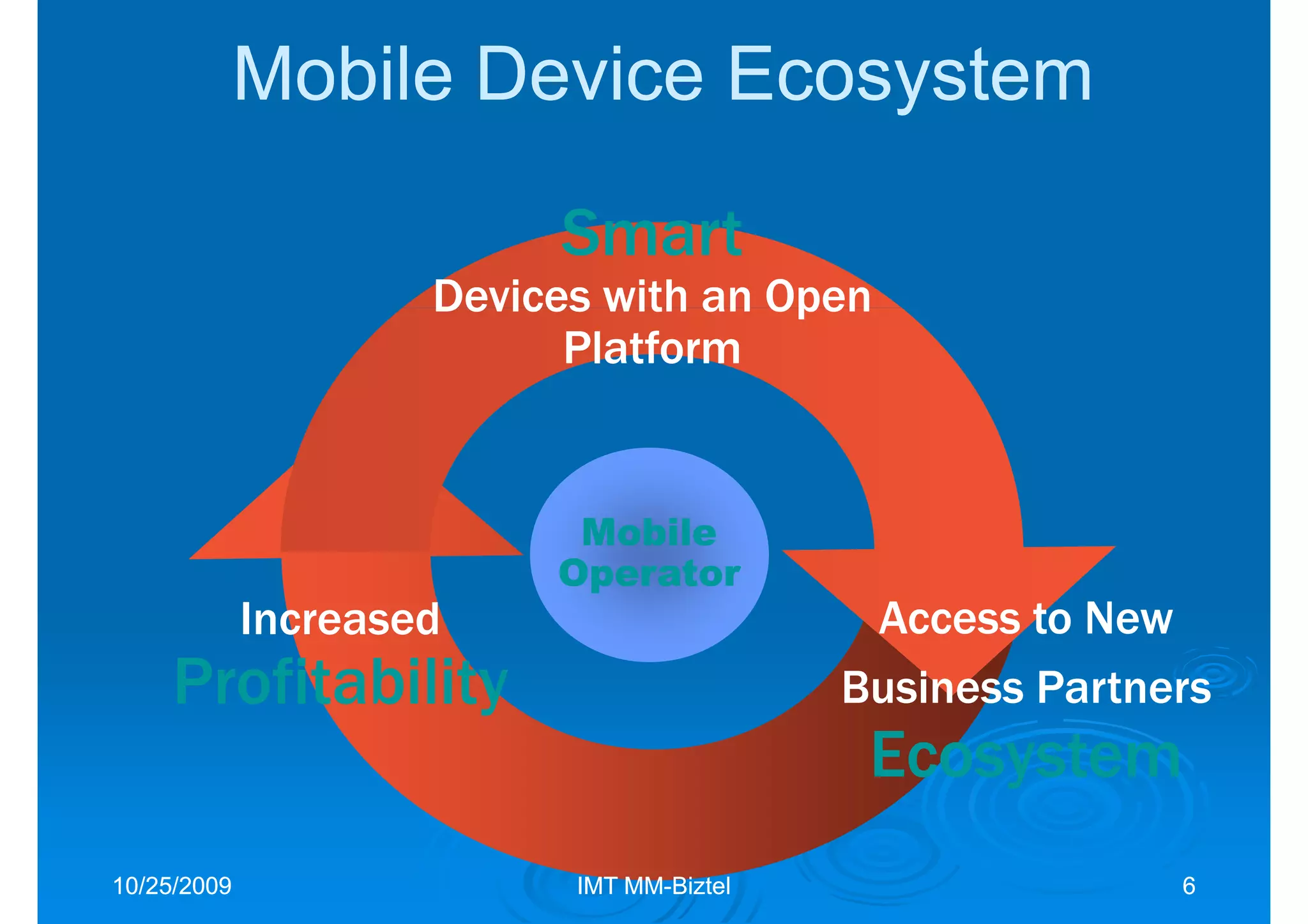 Mobile Device Ecosystem

Smart
Devices with an Open Platform

Mobile Operator

Increased
Profitability

Access to New
Business Partners
Ecosystem

10/25/2009

IMT MM-Biztel

6